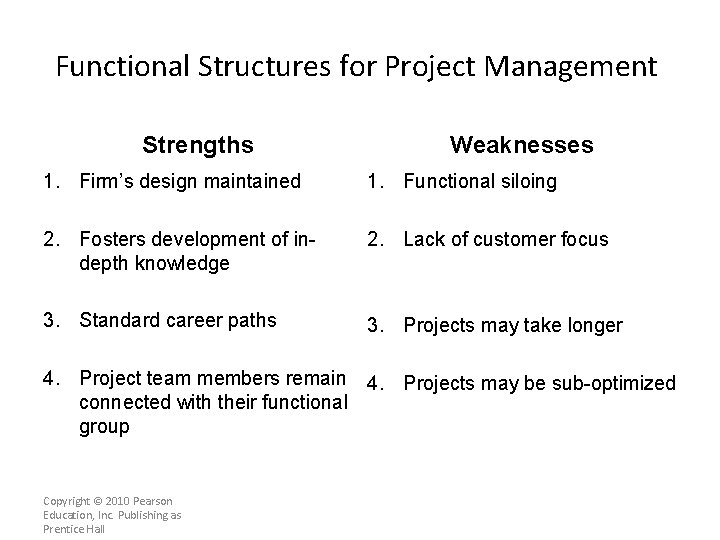 Functional Structures for Project Management

Strengths

1. Firm's design maintained

2. Fosters development of in-depth knowledge

3. Standard career paths

4. Project team members remain connected with their functional group

Weaknesses

1. Functional siloing

2. Lack of customer focus

3. Projects may take longer

4. Projects may be sub-optimized

Copyright © 2010 Pearson Education, Inc. Publishing as Prentice Hall